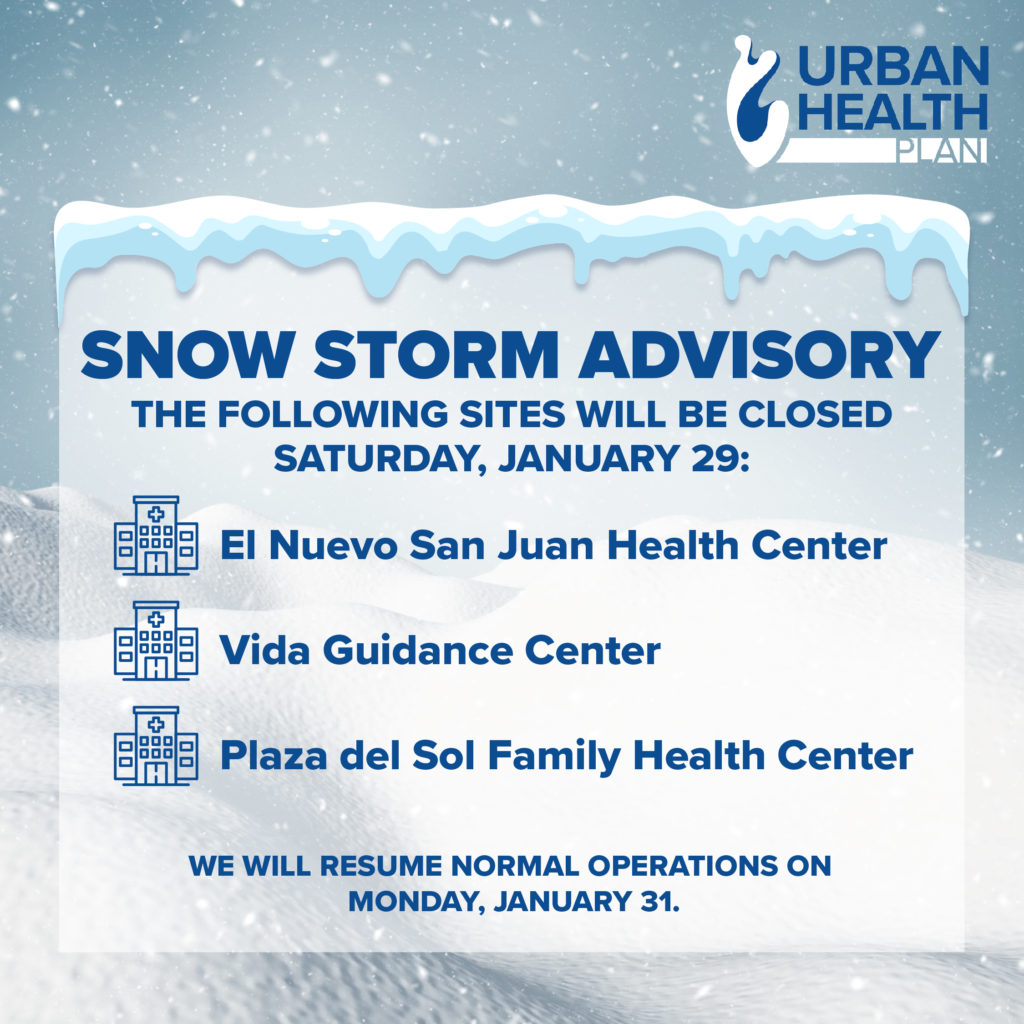 URBAN HEALTH PLAN

SNOW STORM ADVISORY

THE FOLLOWING SITES WILL BE CLOSED SATURDAY, JANUARY 29:

El Nuevo San Juan Health Center

Vida Guidance Center

Plaza del Sol Family Health Center

WE WILL RESUME NORMAL OPERATIONS ON MONDAY, JANUARY 31.